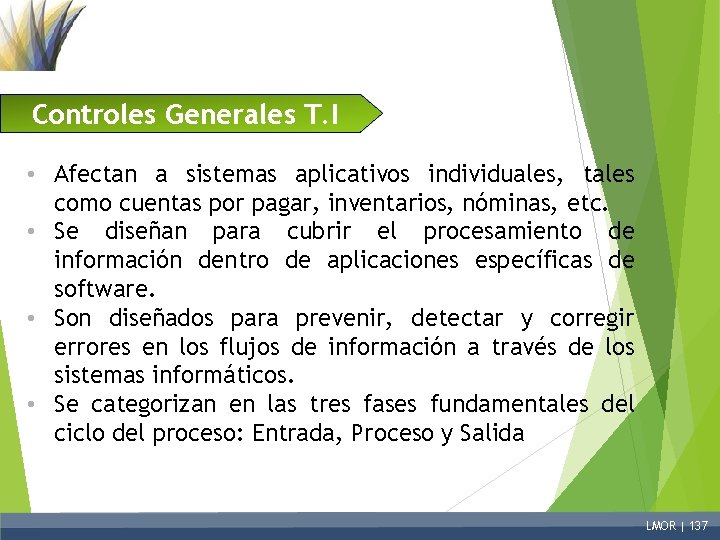 Controles Generales T.I

• Afectan a sistemas aplicativos individuales, tales como cuentas por pagar, inventarios, nóminas, etc.
• Se diseñan para cubrir el procesamiento de información dentro de aplicaciones específicas de software.
• Son diseñados para prevenir, detectar y corregir errores en los flujos de información a través de los sistemas informáticos.
• Se categorizan en las tres fases fundamentales del ciclo del proceso: Entrada, Proceso y Salida

LMOR | 137